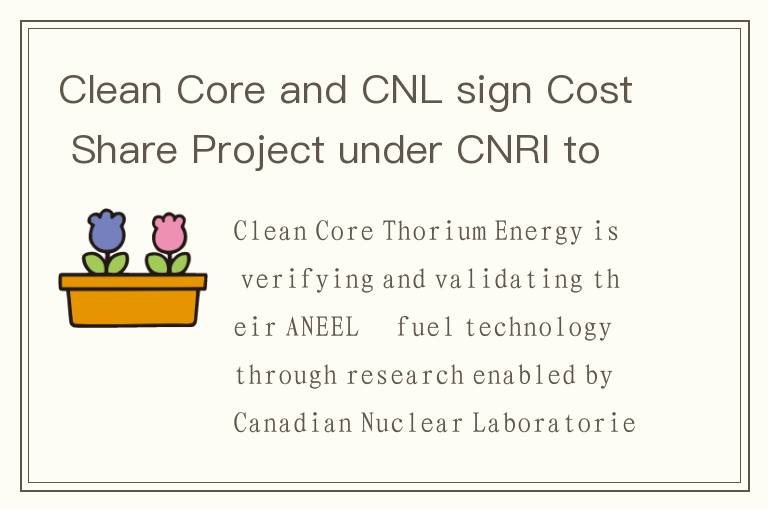 Clean Core and CNL sign Cost Share Project under CNRI to

Clean Core Thorium Energy is verifying and validating their ANEEL fuel technology through research enabled by Canadian Nuclear Laboratorie